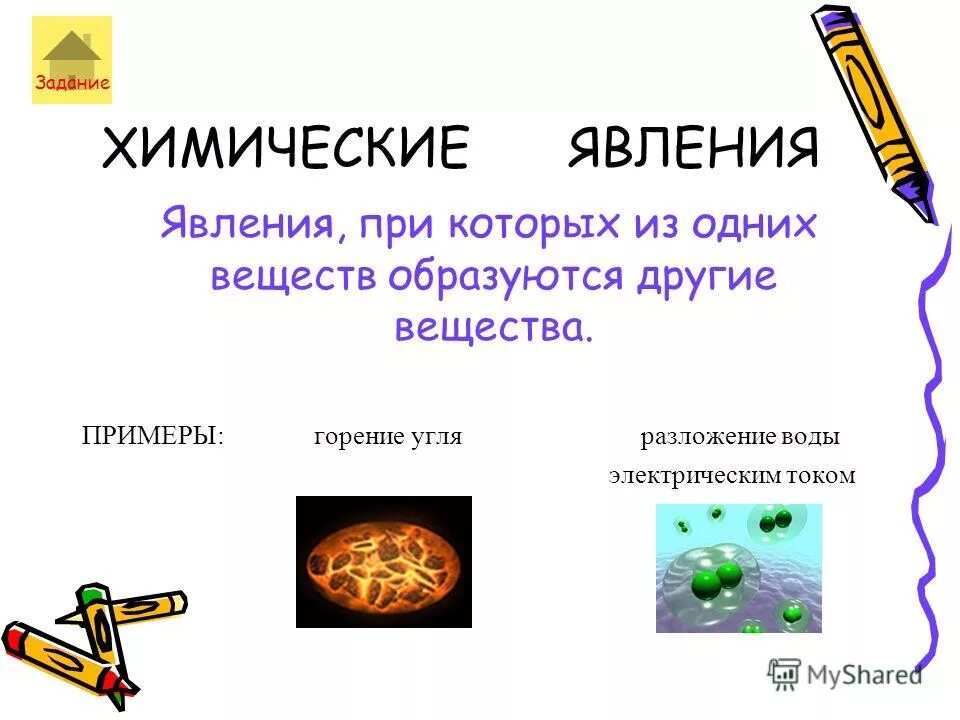 Задание

ХИМИЧЕСКИЕ ЯВЛЕНИЯ

Явления, при которых из одних веществ образуются другие вещества.

ПРИМЕРЫ: горение угля разложение воды электрическим током

MyShared